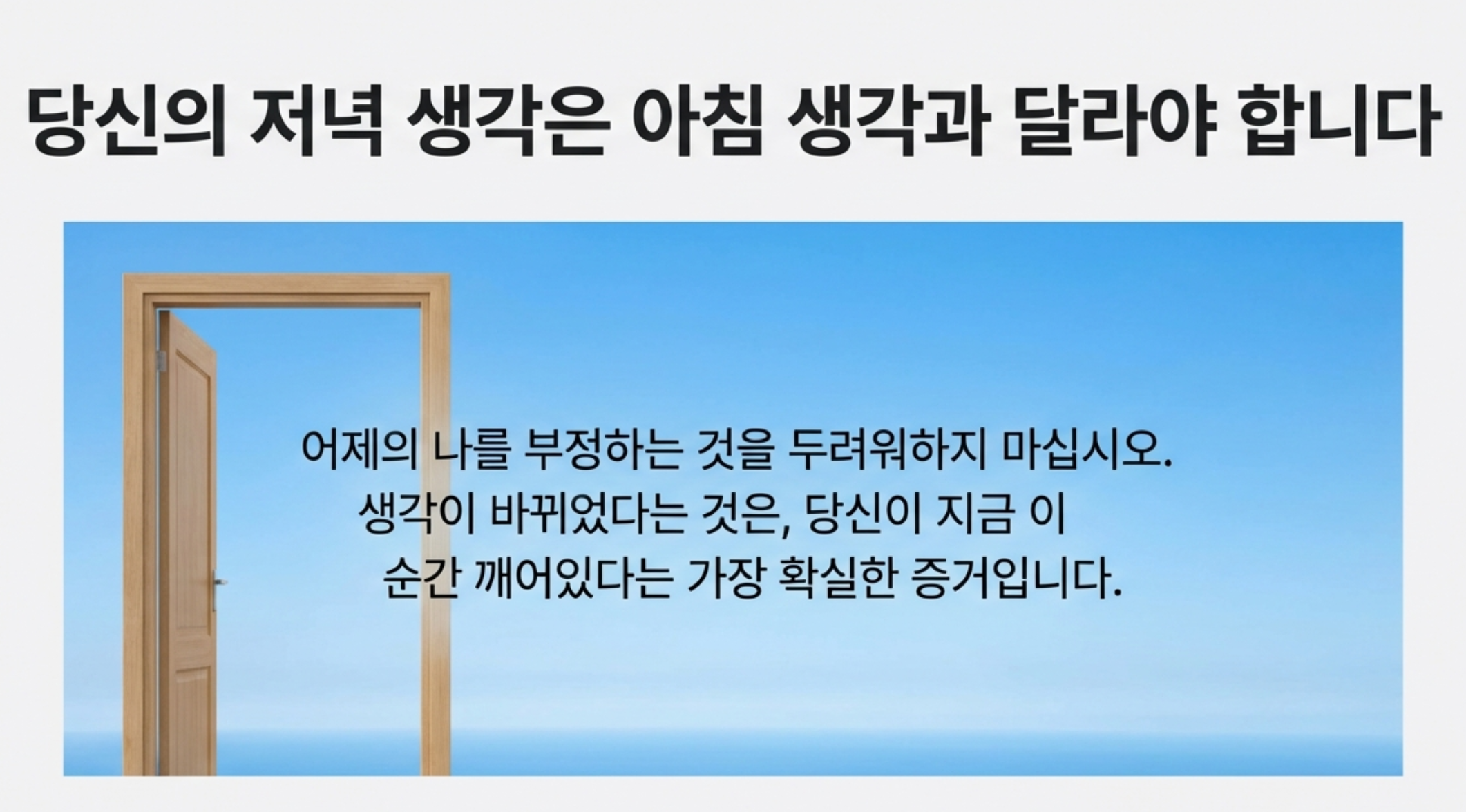 당신의 저녁 생각은 아침 생각과 달라야 합니다

어제의 나를 부정하는 것을 두려워하지 마십시오.
생각이 바뀌었다는 것은, 당신이 지금 이
순간 깨어있다는 가장 확실한 증거입니다.